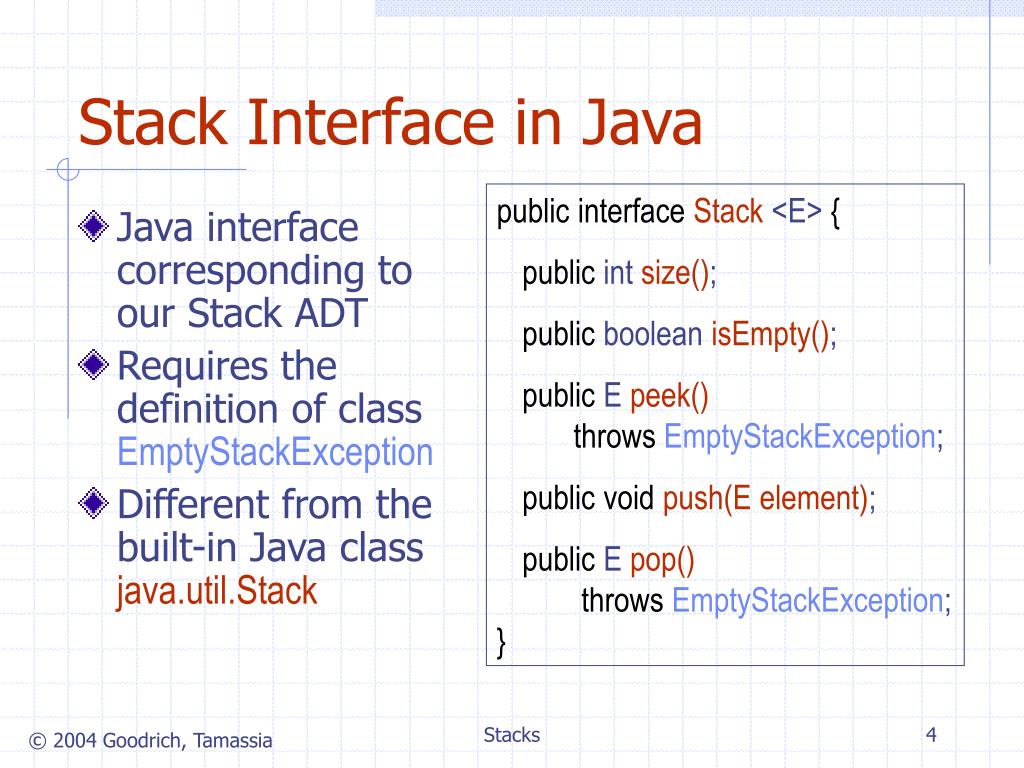 Stack Interface in Java

Java interface corresponding to our Stack ADT

Requires the definition of class EmptyStackException

Different from the built-in Java class java.util.Stack

public interface Stack <E> {

public int size();

public boolean isEmpty();

public E peek()
throws EmptyStackException;

public void push(E element);

public E pop()
throws EmptyStackException;
}

© 2004 Goodrich, Tamassia

Stacks

4